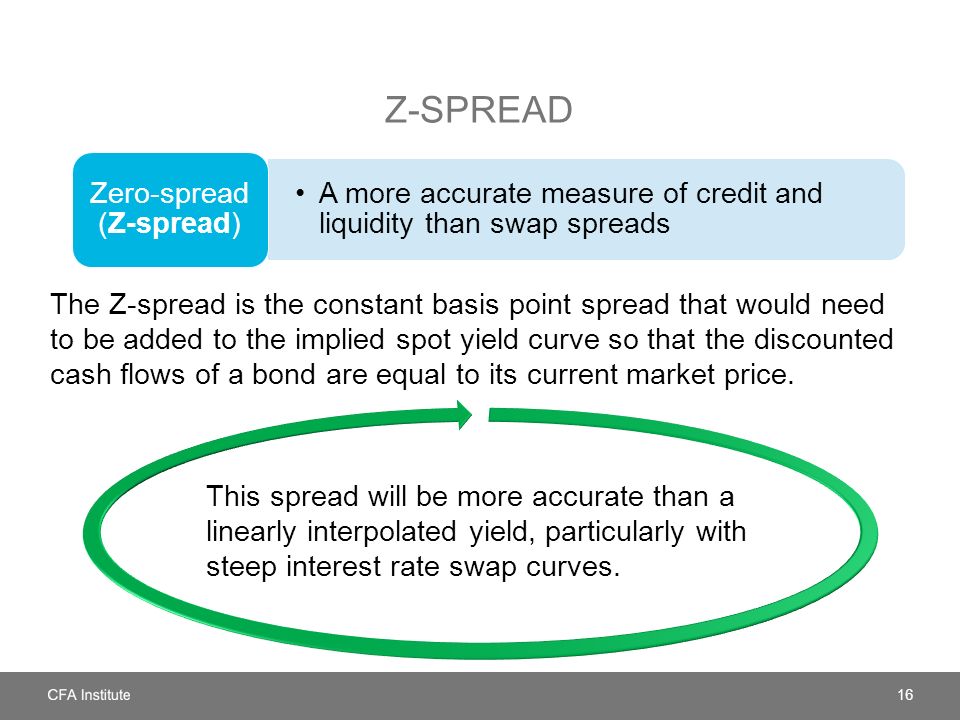 Z-SPREAD

Zero-spread (Z-spread)

• A more accurate measure of credit and liquidity than swap spreads

The Z-spread is the constant basis point spread that would need to be added to the implied spot yield curve so that the discounted cash flows of a bond are equal to its current market price.

This spread will be more accurate than a linearly interpolated yield, particularly with steep interest rate swap curves.

CFA Institute

16